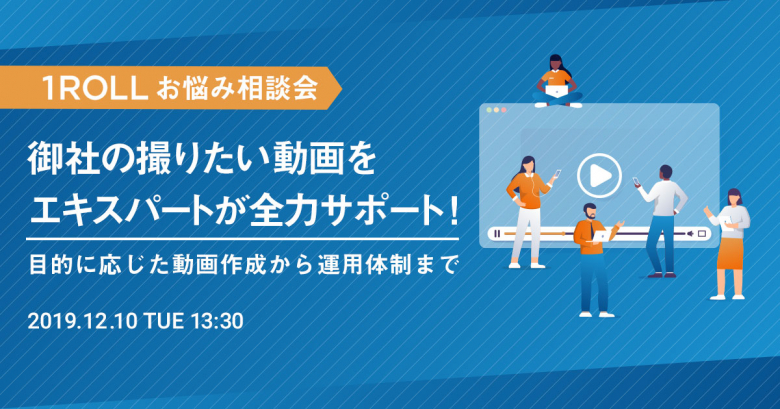 1ROLL お悩み相談会

御社の撮りたい動画を
エキスパートが全力サポート!

目的に応じた動画作成から運用体制まで

2019.12.10 TUE 13:30